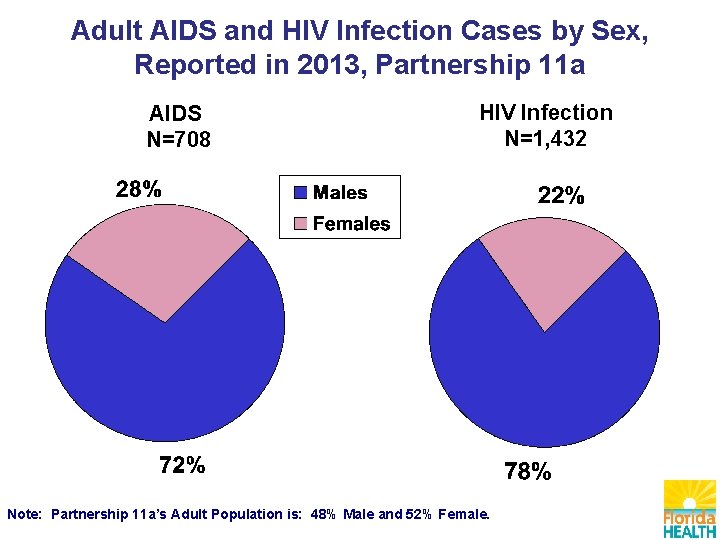 Adult AIDS and HIV Infection Cases by Sex, Reported in 2013, Partnership 11a

AIDS
N=708

28%

72%

Males
Females

HIV Infection
N=1,432

22%

78%

Note: Partnership 11a's Adult Population is: 48% Male and 52% Female.

Florida HEALTH